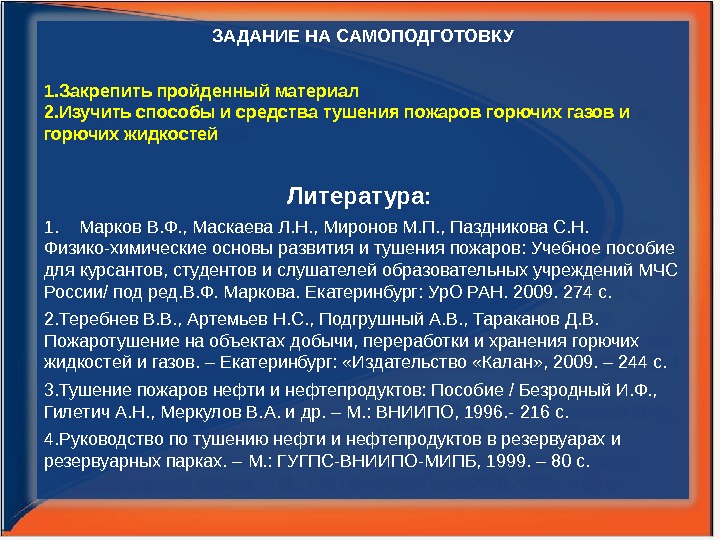 ЗАДАНИЕ НА САМОПОДГОТОВКУ

1.Закрепить пройденный материал
2.Изучить способы и средства тушения пожаров горючих газов и горючих жидкостей

Литература:

1. Марков В.Ф., Маскаева Л.Н., Миронов М.П., Паздникова С.Н. Физико-химические основы развития и тушения пожаров: Учебное пособие для курсантов, студентов и слушателей образовательных учреждений МЧС России/ под ред.В.Ф. Маркова. Екатеринбург: УрО РАН. 2009. 274 с.

2.Теребнев В.В., Артемьев Н.С., Подгрушный А.В., Тараканов Д.В. Пожаротушение на объектах добычи, переработки и хранения горючих жидкостей и газов. – Екатеринбург: «Издательство «Калан», 2009. – 244 с.

3.Тушение пожаров нефти и нефтепродуктов: Пособие / Безродный И.Ф., Гилетич А.Н., Меркулов В.А. и др. – М.: ВНИИПО, 1996.- 216 с.

4.Руководство по тушению нефти и нефтепродуктов в резервуарах и резервуарных парках. – М.: ГУГПС-ВНИИПО-МИПБ, 1999. – 80 с.